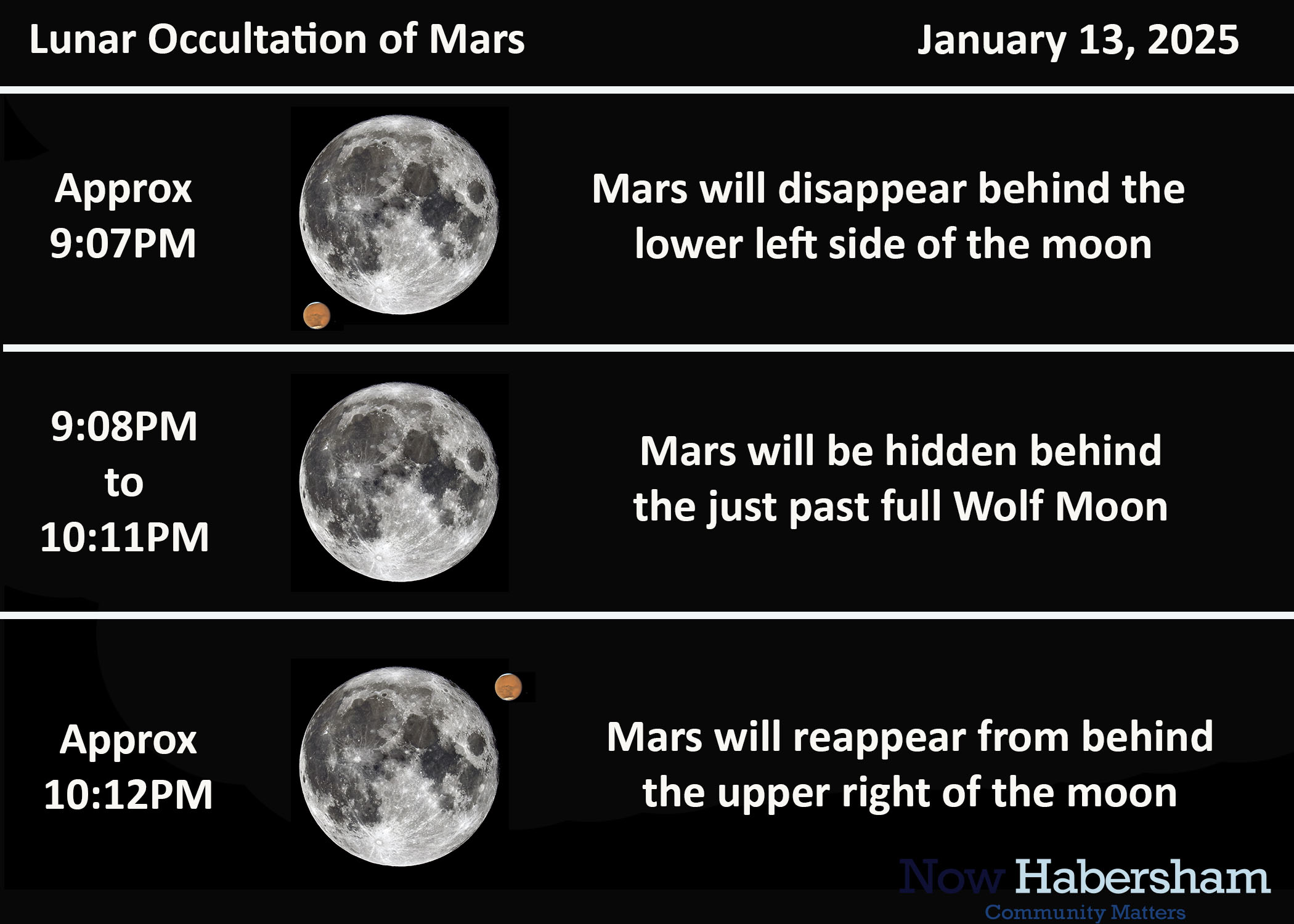 Lunar Occultation of Mars

January 13, 2025

Approx
9:07PM

Mars will disappear behind the lower left side of the moon

9:08PM
to
10:11PM

Mars will be hidden behind the just past full Wolf Moon

Approx
10:12PM

Mars will reappear from behind the upper right of the moon

Now Habersham
Community Matters